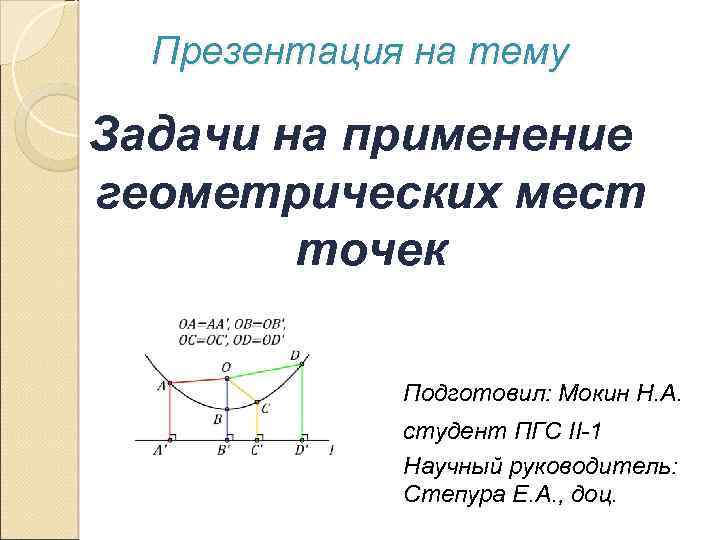 Презентация на тему

Задачи на применение геометрических мест точек

$OA=AA'$, $OB=OB'$, $OC=OC'$, $OD=OD'$

D
O
A
C
B
A' B' C' D' l

Подготовил: Мокин Н.А.

студент ПГС II-1

Научный руководитель: Степура Е.А., доц.